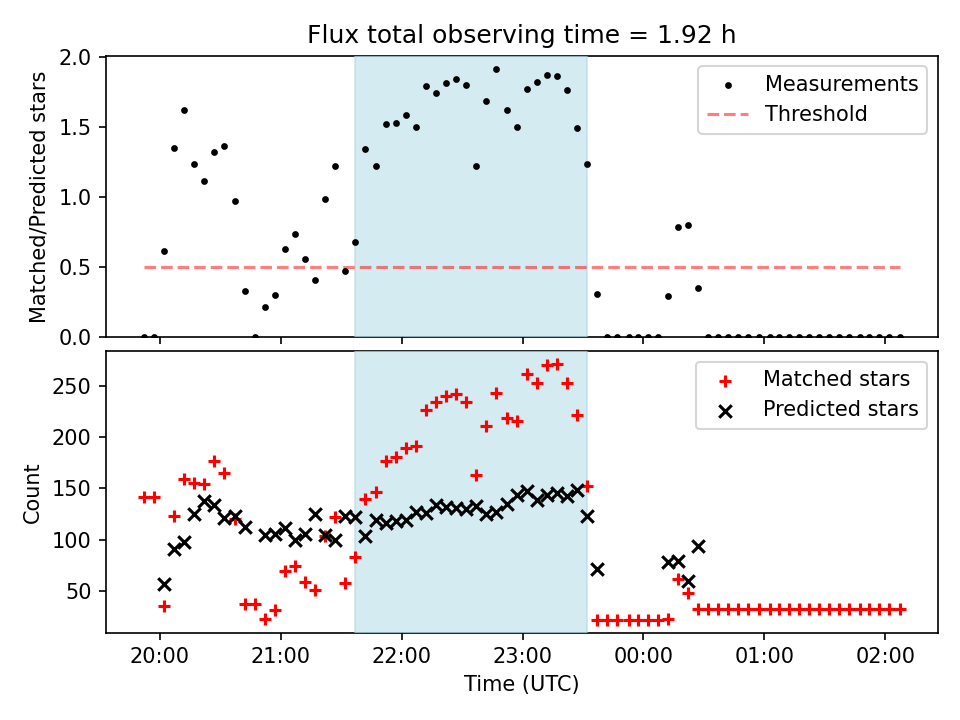 Flux total observing time = 1.92 h

Matched/Predicted stars

2.0
1.5
1.0
0.5
0.0

Measurements
Threshold

Count

250
200
150
100
50

Matched stars
Predicted stars

20:00
21:00
22:00
23:00
00:00
01:00
02:00

Time (UTC)